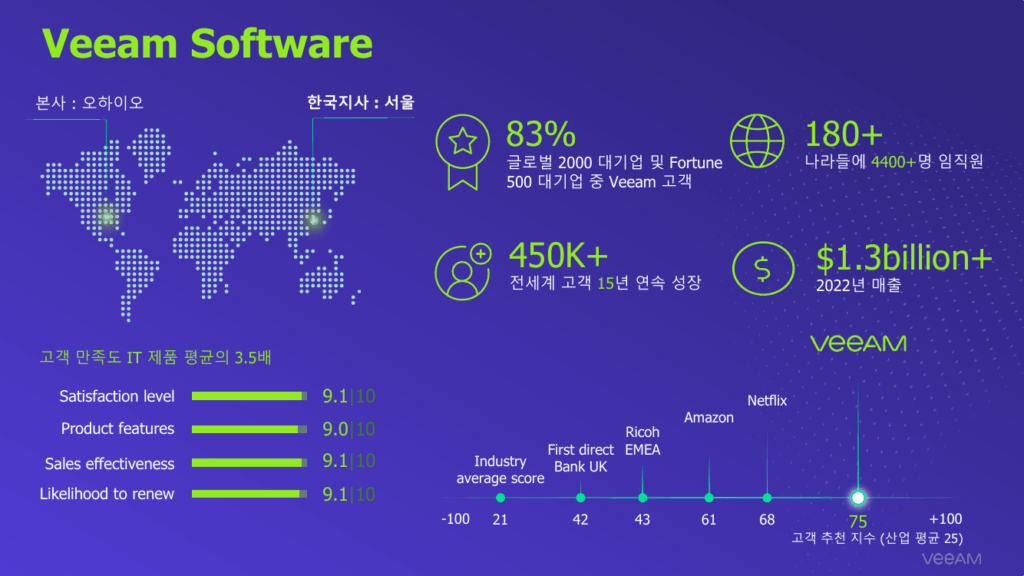 Veeam Software

본사 : 오하이오

한국지사 : 서울

83%
글로벌 2000 대기업 및 Fortune 500 대기업 중 Veeam 고객

180+
나라들에 4400+명 임직원

450K+
전세계 고객 15년 연속 성장

$1.3billion+
2022년 매출

고객 만족도 IT 제품 평균의 3.5배

Satisfaction level 9.1|10
Product features 9.0|10
Sales effectiveness 9.1|10
Likelihood to renew 9.1|10

VEEAM

Industry average score
First direct Bank UK
Ricoh EMEA
Amazon
Netflix

-100 21 42 43 61 68 75 +100

고객 추천 지수 (산업 평균 25)

VEEAM